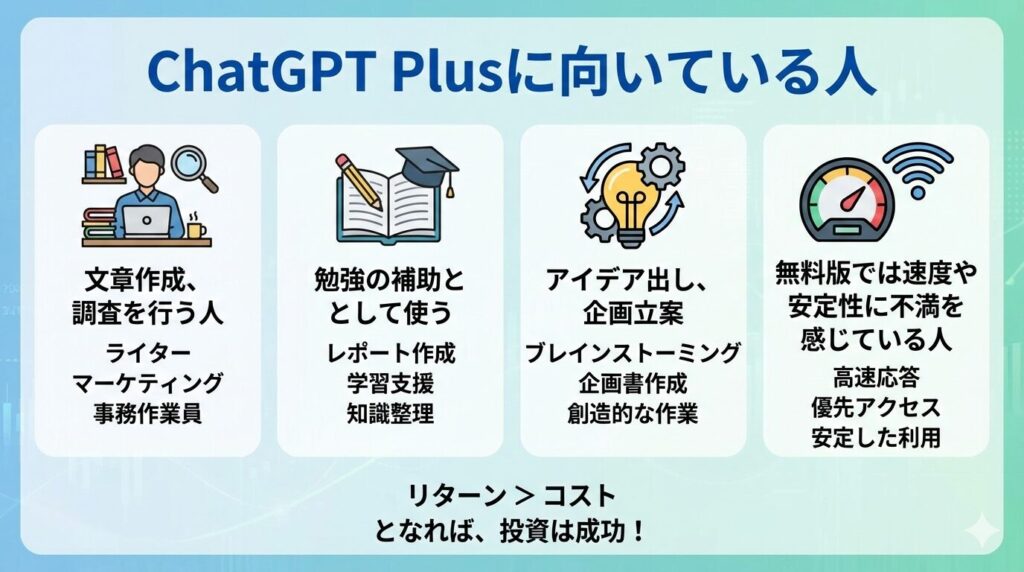 ChatGPT Plusに向いている人

文章作成、調査を行う人
ライター
マーケティング
事務作業員

勉強の補助として使う
レポート作成
学習支援
知識整理

アイデア出し、企画立案
ブレインストーミング
企画書作成
創造的な作業

無料版では速度や安定性に不満を感じている人
高速応答
優先アクセス
安定した利用

リターン ＞ コスト
となれば、投資は成功！